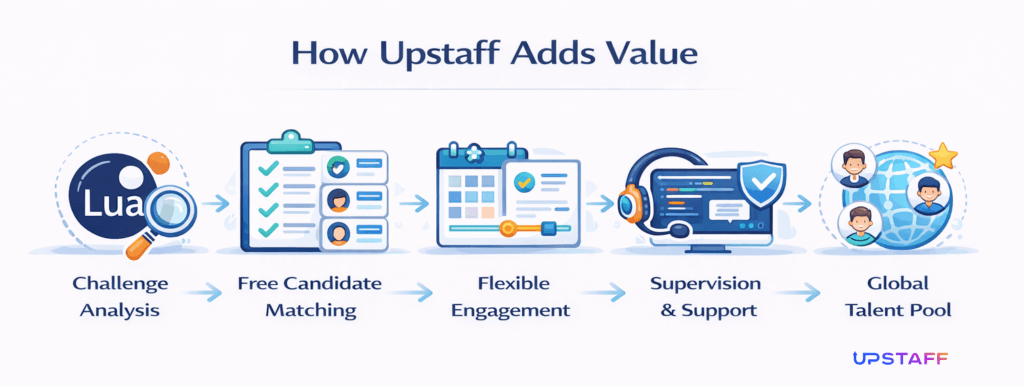 How Upstaff Adds Value

Lua

Challenge Analysis

Free Candidate Matching

Flexible Engagement

Supervision & Support

Global Talent Pool

UPSTAFF